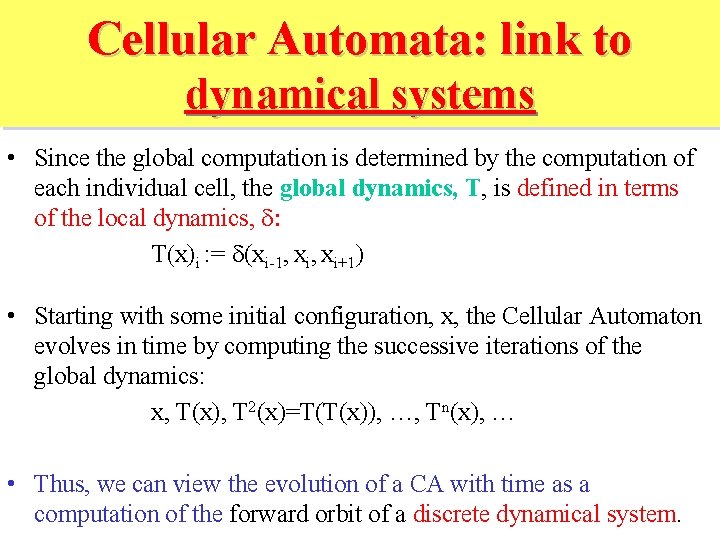 Cellular Automata: link to dynamical systems

• Since the global computation is determined by the computation of each individual cell, the global dynamics, T, is defined in terms of the local dynamics, δ:

$T(x)_i := \delta(x_{i-1}, x_i, x_{i+1})$

• Starting with some initial configuration, x, the Cellular Automaton evolves in time by computing the successive iterations of the global dynamics:

$x, T(x), T^2(x)=T(T(x)), \ldots, T^n(x), \ldots$

• Thus, we can view the evolution of a CA with time as a computation of the forward orbit of a discrete dynamical system.